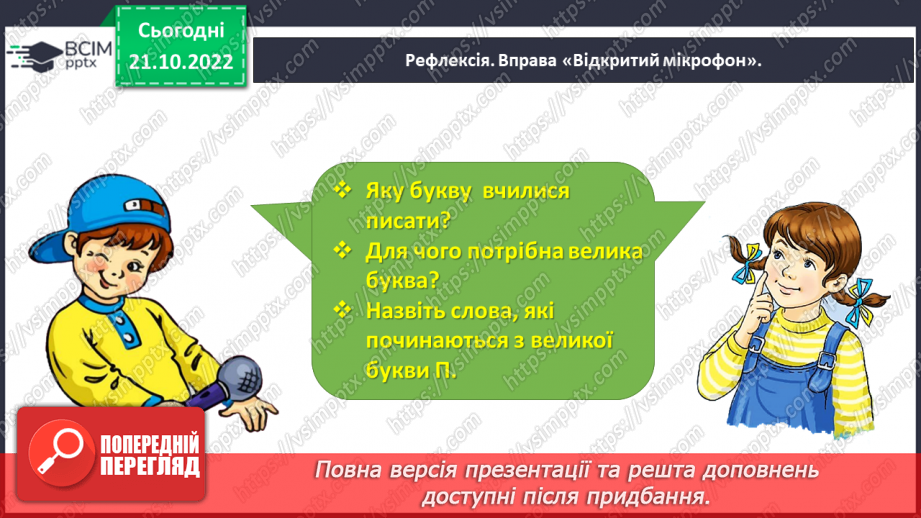 ВСІМ pptx

Сьогодні
21.10.2022

Рефлексія. Вправа «Відкритий мікрофон».

❖ Яку букву вчилися писати?
❖ Для чого потрібна велика буква?
❖ Назвіть слова, які починаються з великої букви П.

ПОПЕРЕДНІЙ ПЕРЕГЛЯД

Повна версія презентації та решта доповнень доступні після придбання.

https://vsimpptx.com